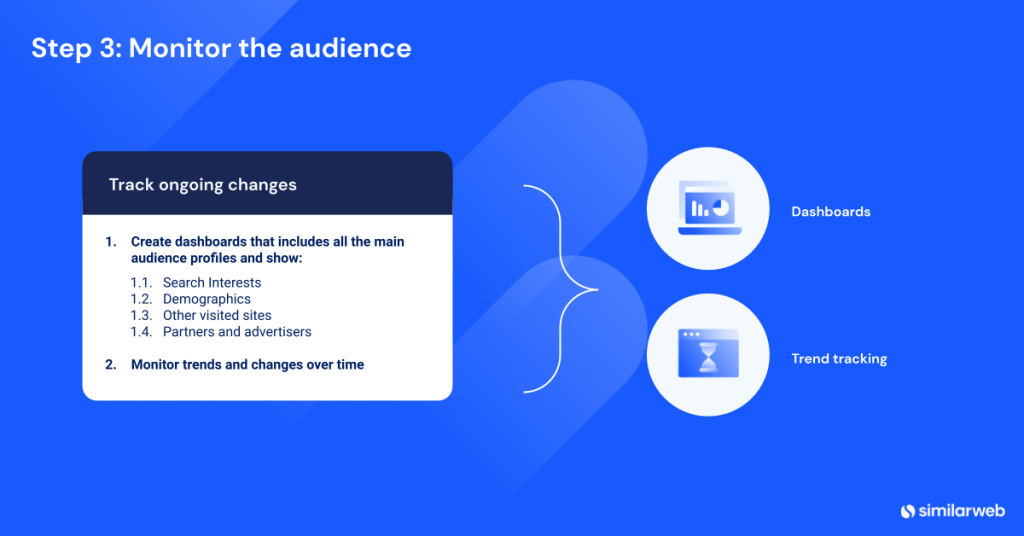 Step 3: Monitor the audience

Track ongoing changes

1. Create dashboards that includes all the main audience profiles and show:
1.1. Search Interests
1.2. Demographics
1.3. Other visited sites
1.4. Partners and advertisers

2. Monitor trends and changes over time

Dashboards

Trend tracking

similarweb